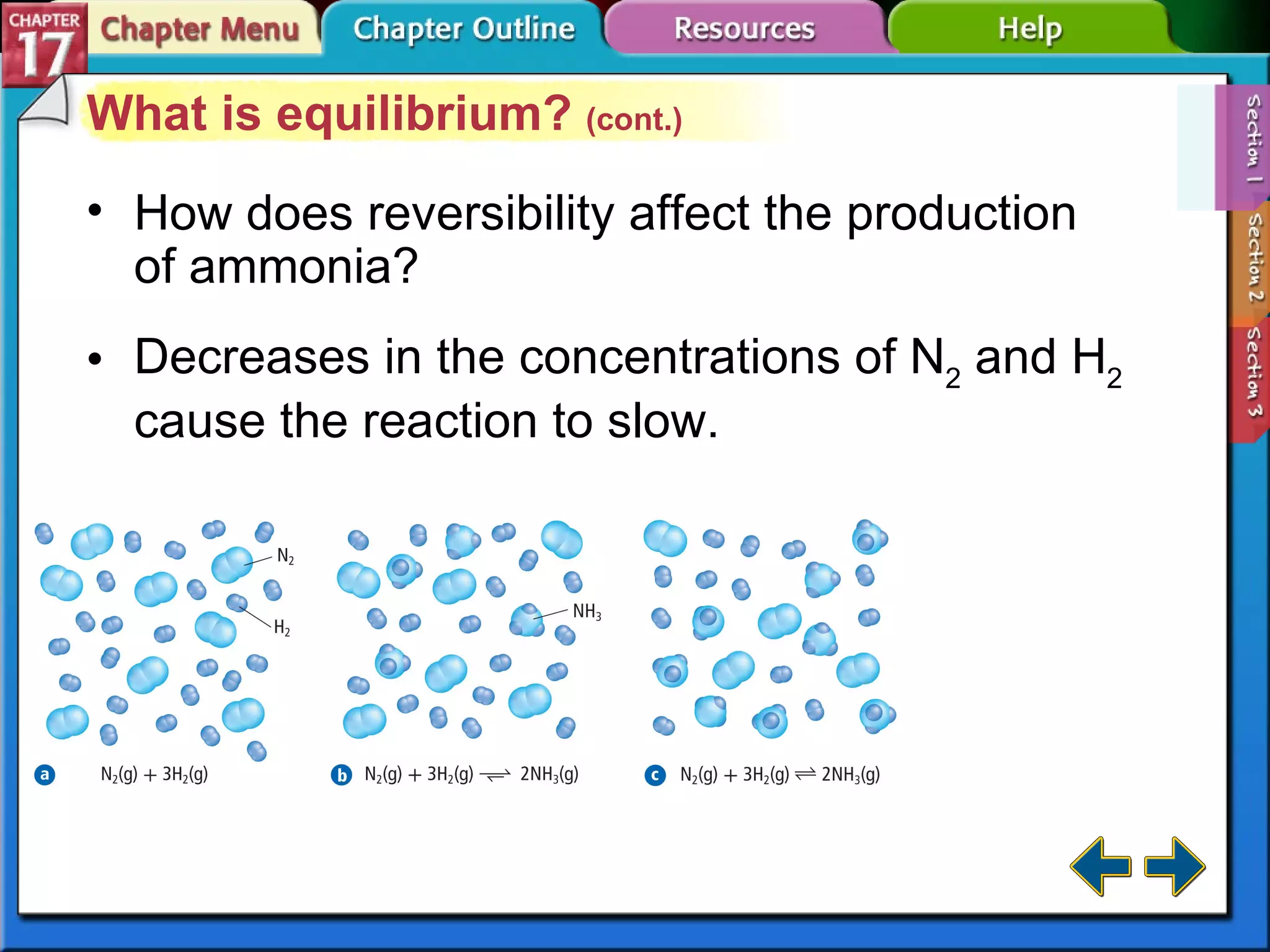 CHAPTER 17

Chapter Menu

Chapter Outline

Resources

Help

Section 1

Section 2

Section 3

What is equilibrium? (cont.)

• How does reversibility affect the production of ammonia?

• Decreases in the concentrations of $N_2$ and $H_2$ cause the reaction to slow.

$N_2$

$H_2$

$NH_3$

a $N_2(g) + 3H_2(g)$

b $N_2(g) + 3H_2(g) \rightleftharpoons 2NH_3(g)$

c $N_2(g) + 3H_2(g) \rightleftharpoons 2NH_3(g)$